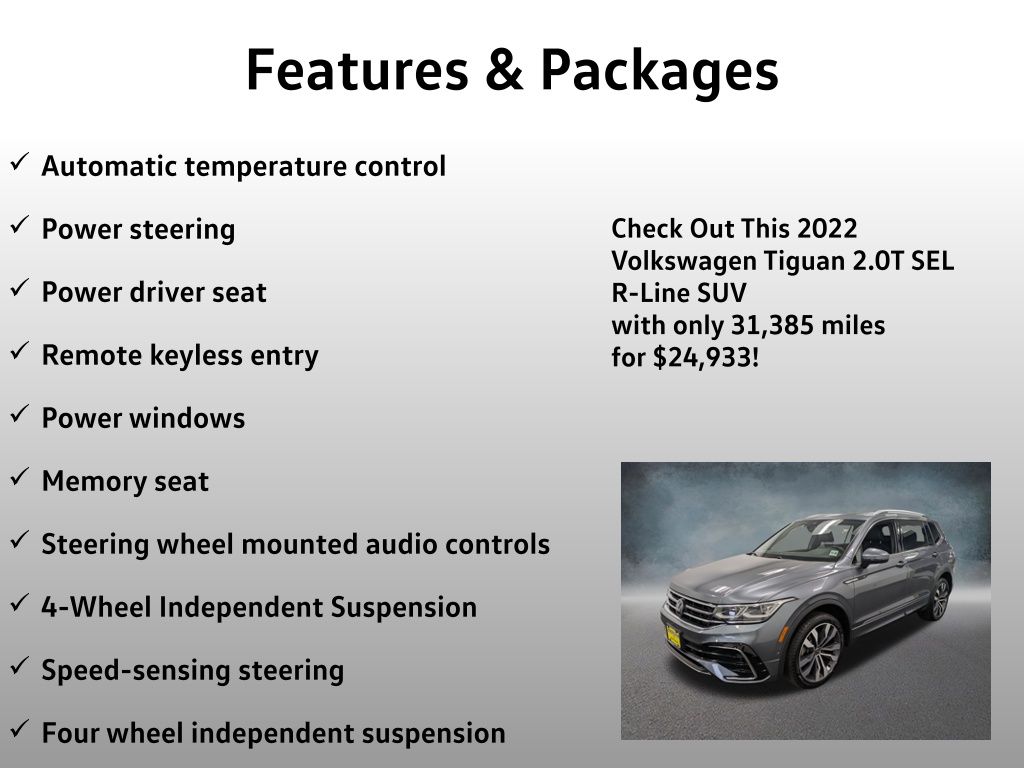 Features & Packages

✓ Automatic temperature control

✓ Power steering

✓ Power driver seat

✓ Remote keyless entry

✓ Power windows

✓ Memory seat

✓ Steering wheel mounted audio controls

✓ 4-Wheel Independent Suspension

✓ Speed-sensing steering

✓ Four wheel independent suspension

Check Out This 2022 Volkswagen Tiguan 2.0T SEL R-Line SUV with only 31,385 miles for $24,933!